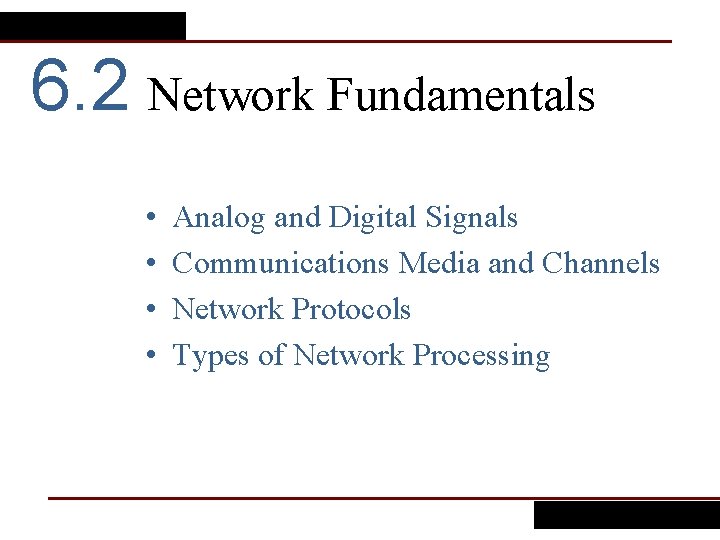 6.2 Network Fundamentals

• Analog and Digital Signals
• Communications Media and Channels
• Network Protocols
• Types of Network Processing